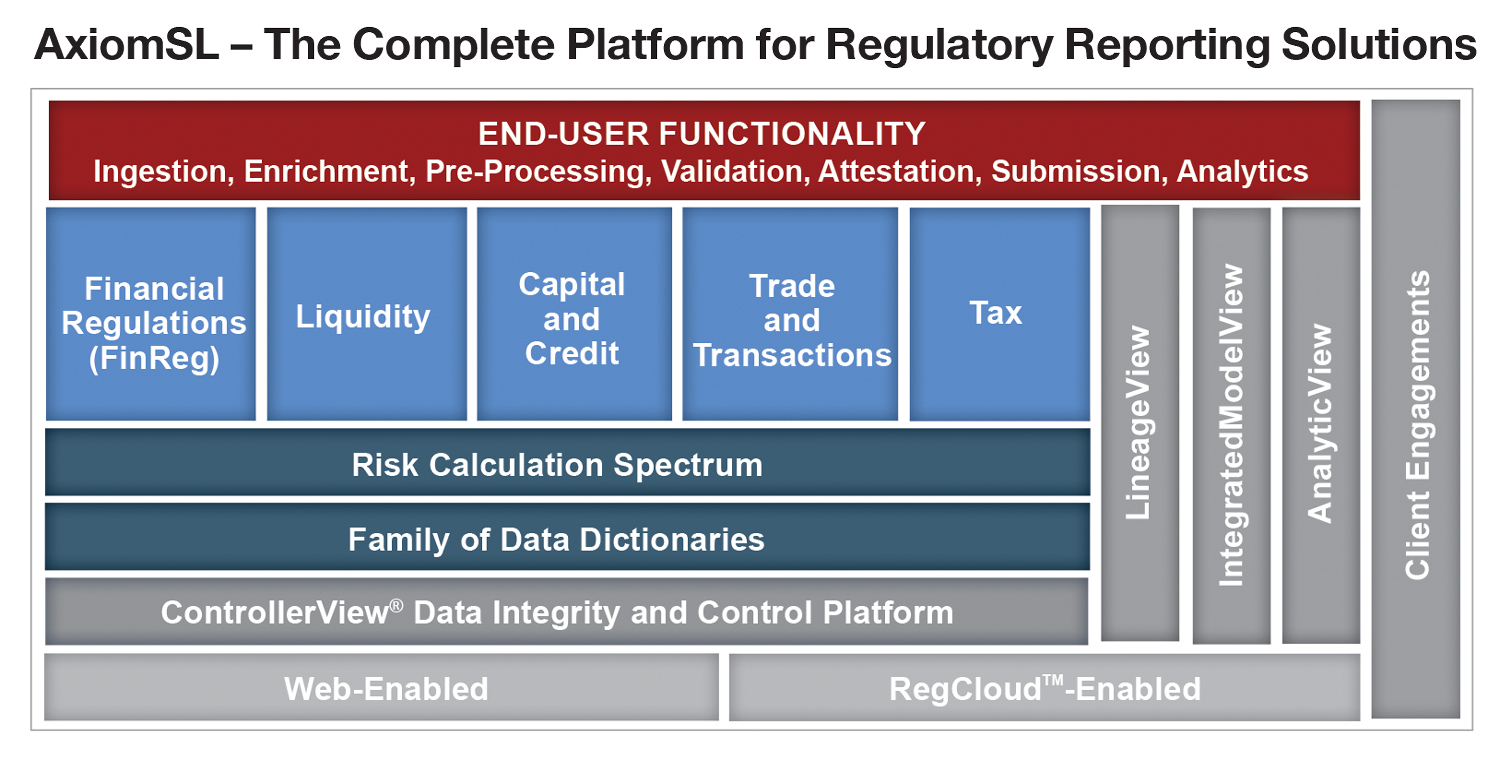 AxiomSL – The Complete Platform for Regulatory Reporting Solutions

END-USER FUNCTIONALITY
Ingestion, Enrichment, Pre-Processing, Validation, Attestation, Submission, Analytics

Financial Regulations (FinReg)

Liquidity

Capital and Credit

Trade and Transactions

Tax

Risk Calculation Spectrum

Family of Data Dictionaries

ControllerView® Data Integrity and Control Platform

Web-Enabled

RegCloud™-Enabled

LineageView

IntegratedModelView

AnalyticView

Client Engagements